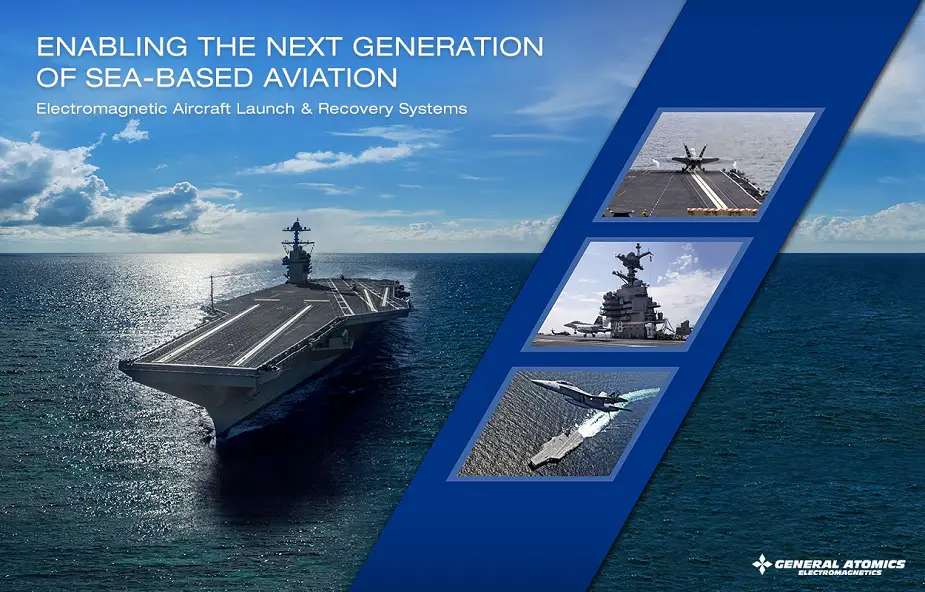 ENABLING THE NEXT GENERATION OF SEA-BASED AVIATION

Electromagnetic Aircraft Launch & Recovery Systems

GENERAL ATOMICS
ELECTROMAGNETICS